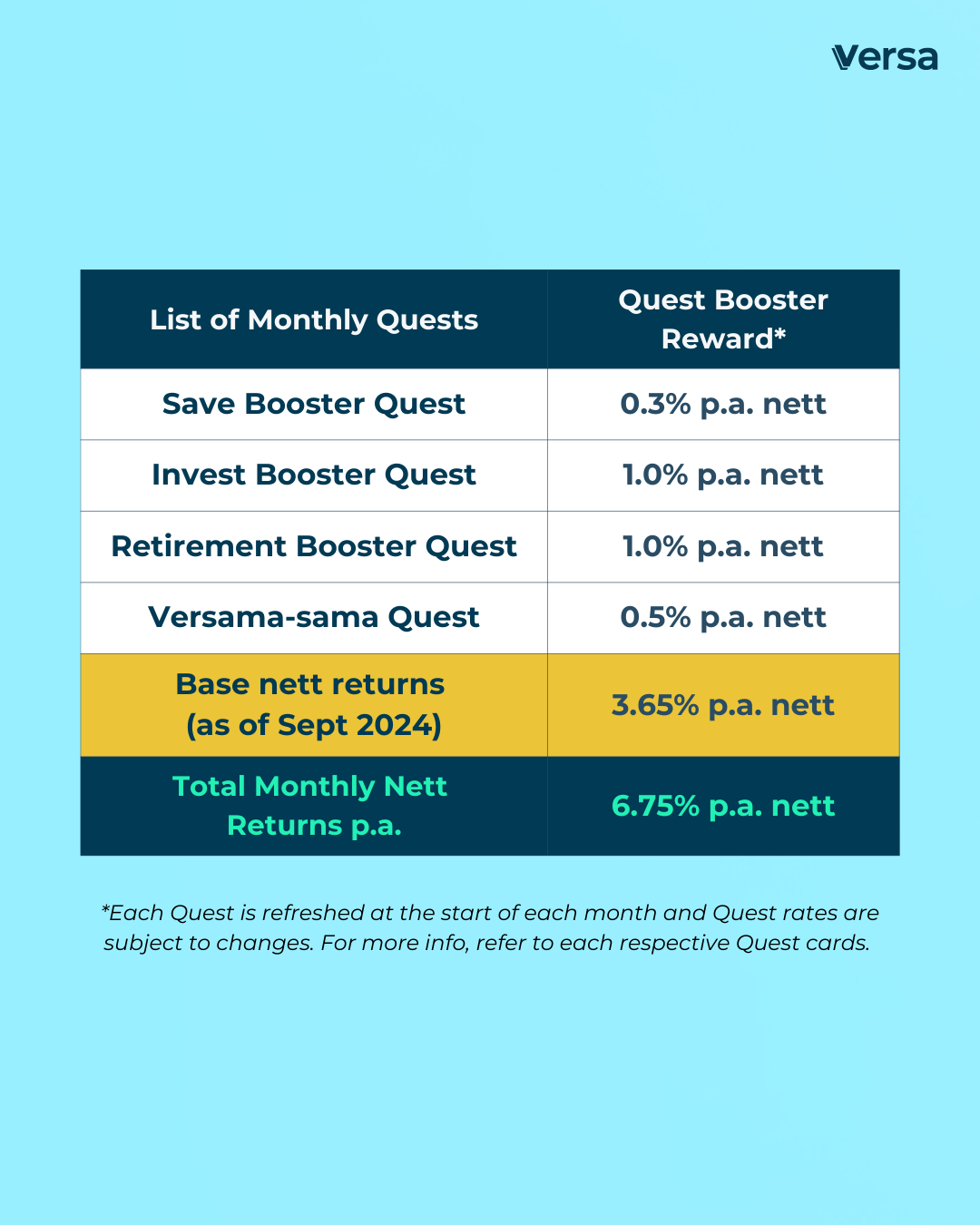 Versa

| List of Monthly Quests | Quest Booster Reward* |
|---|---|
| Save Booster Quest | 0.3% p.a. nett |
| Invest Booster Quest | 1.0% p.a. nett |
| Retirement Booster Quest | 1.0% p.a. nett |
| Versama-sama Quest | 0.5% p.a. nett |
| Base nett returns (as of Sept 2024) | 3.65% p.a. nett |
| Total Monthly Nett Returns p.a. | 6.75% p.a. nett |

*Each Quest is refreshed at the start of each month and Quest rates are subject to changes. For more info, refer to each respective Quest cards.